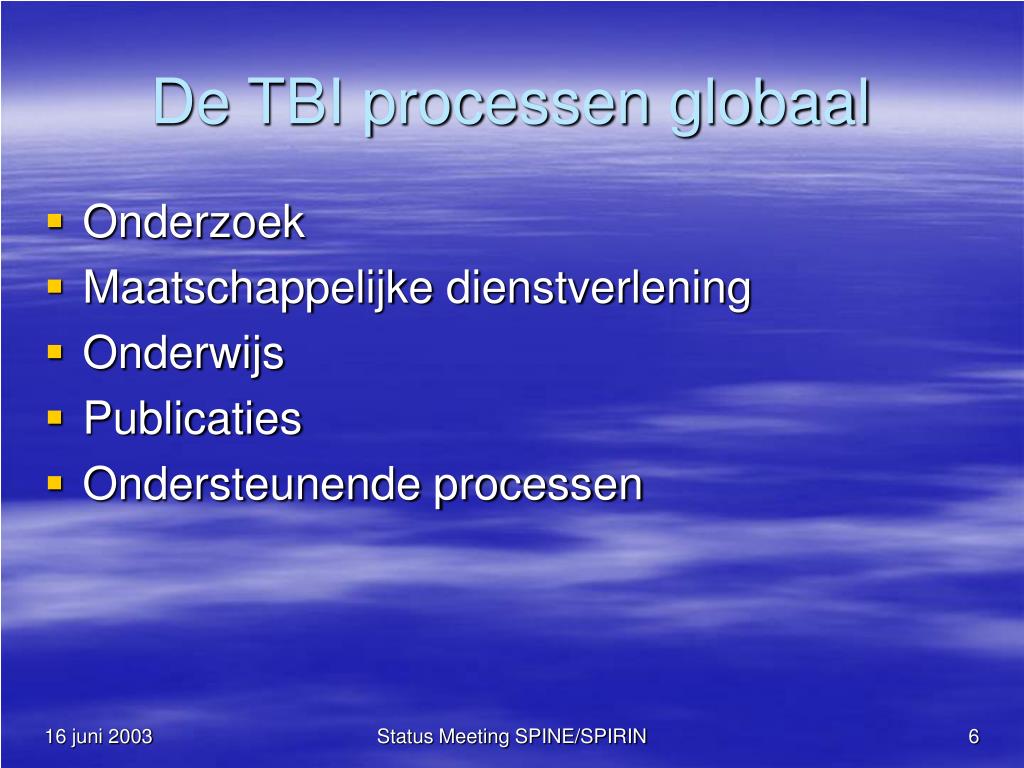 De TBI processen globaal

- Onderzoek
- Maatschappelijke dienstverlening
- Onderwijs
- Publicaties
- Ondersteunende processen

16 juni 2003

Status Meeting SPINE/SPIRIN

6